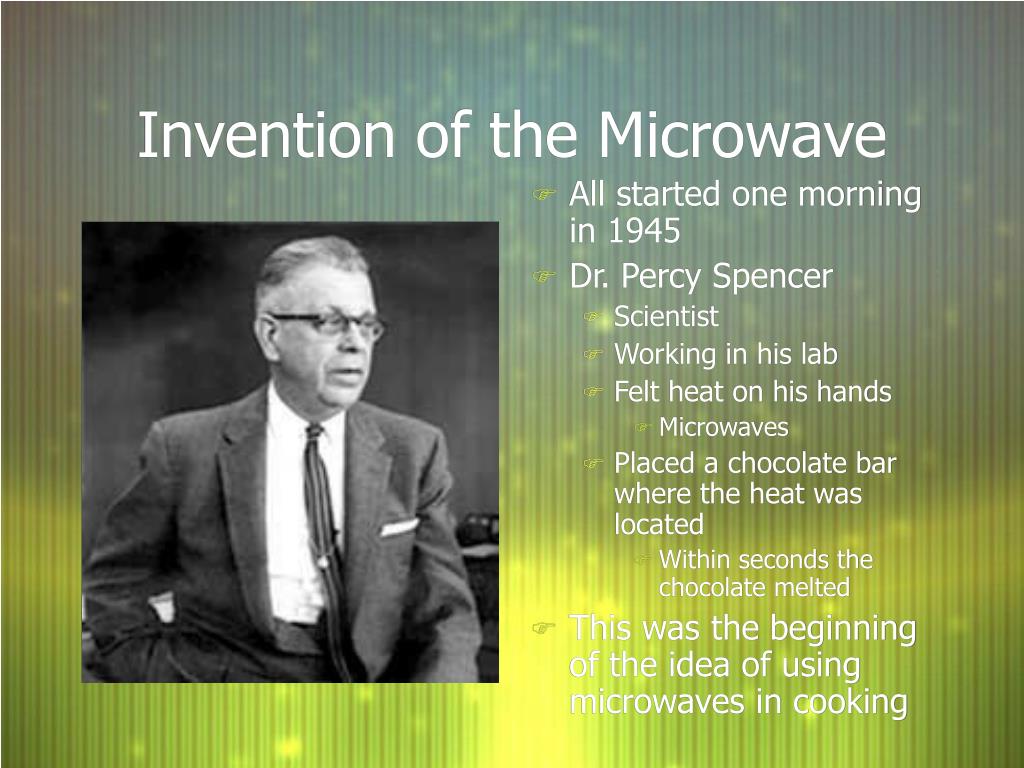 Invention of the Microwave

All started one morning in 1945

Dr. Percy Spencer

Scientist

Working in his lab

Felt heat on his hands

Microwaves

Placed a chocolate bar where the heat was located

Within seconds the chocolate melted

This was the beginning of the idea of using microwaves in cooking